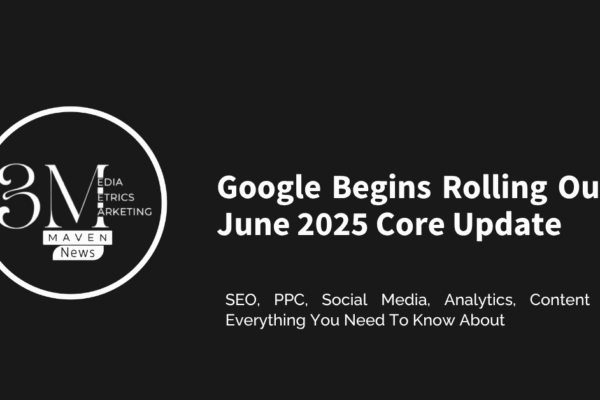 3M EDIA ETRICS ARKETING
MAVEN
News

Google Begins Rolling Ou
June 2025 Core Update

SEO, PPC, Social Media, Analytics, Content
Everything You Need To Know About